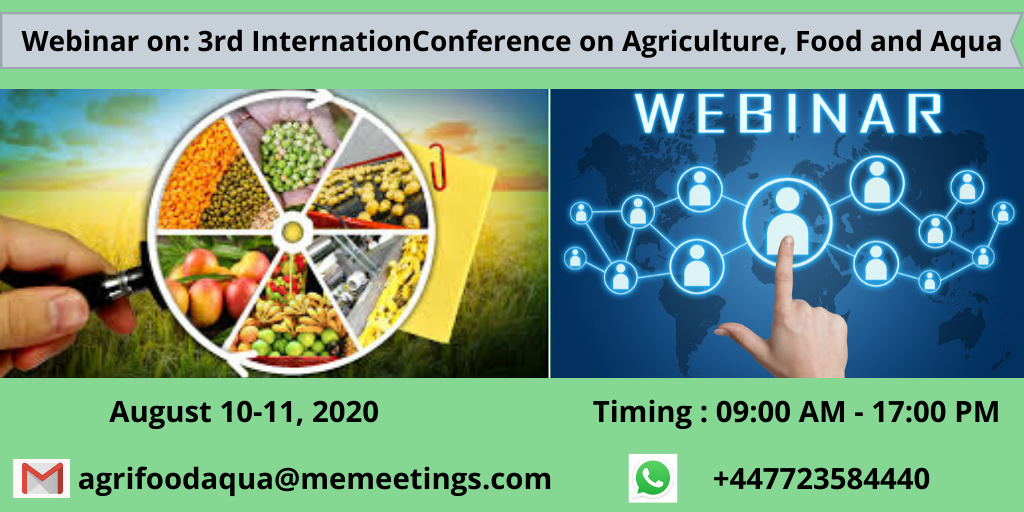 Webinar on: 3rd InternationConference on Agriculture, Food and Aqua

WEBINAR

August 10-11, 2020

Timing : 09:00 AM - 17:00 PM

agrifoodaqua@memeetings.com

+447723584440